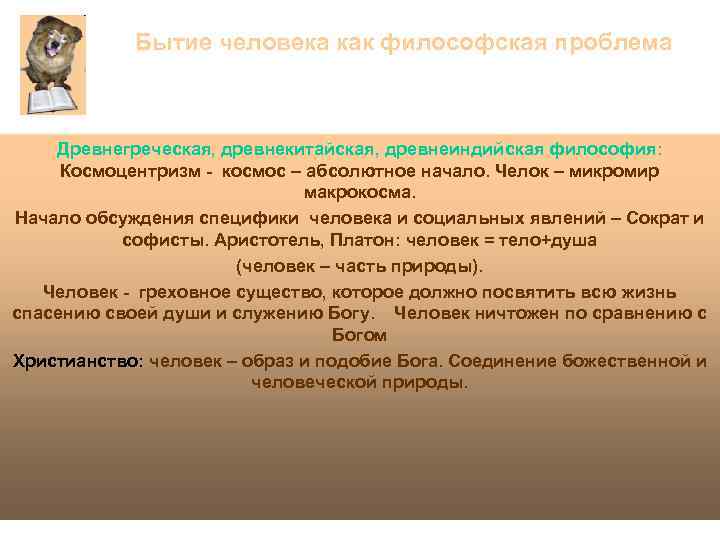 Бытие человека как философская проблема

Древнегреческая, древнекитайская, древнеиндийская философия: Космоцентризм - космос – абсолютное начало. Челок – микромир макрокосма.

Начало обсуждения специфики человека и социальных явлений – Сократ и софисты. Аристотель, Платон: человек = тело+душа (человек – часть природы).

Человек - греховное существо, которое должно посвятить всю жизнь спасению своей души и служению Богу. Человек ничтожен по сравнению с Богом

Христианство: человек – образ и подобие Бога. Соединение божественной и человеческой природы.